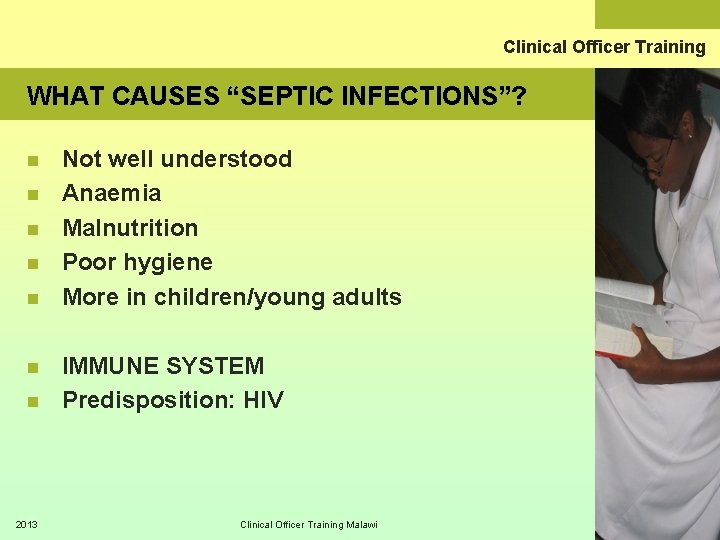 Clinical Officer Training

WHAT CAUSES “SEPTIC INFECTIONS”?

- Not well understood
- Anaemia
- Malnutrition
- Poor hygiene
- More in children/young adults

- IMMUNE SYSTEM
- Predisposition: HIV

2013

Clinical Officer Training Malawi